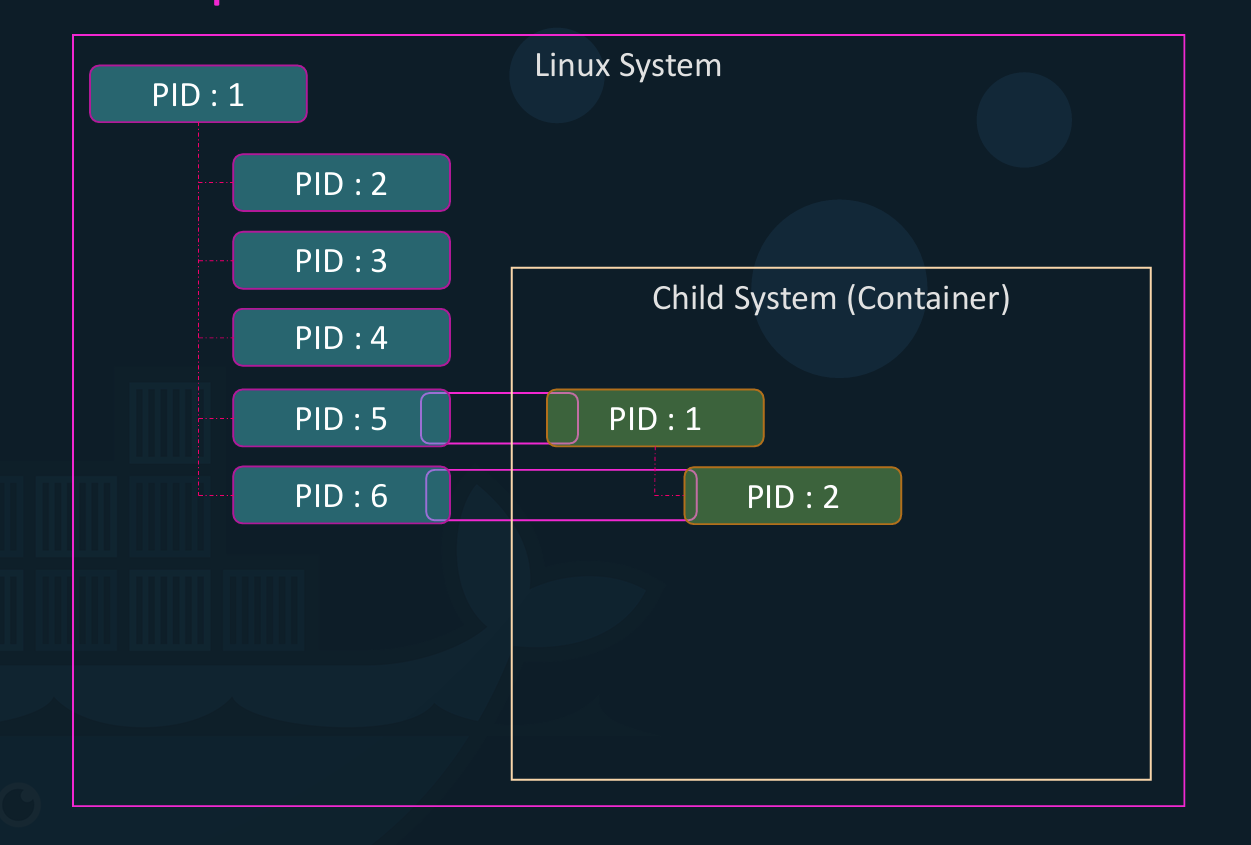 Linux System

PID : 1

PID : 2

PID : 3

PID : 4

PID : 5

PID : 6

Child System (Container)

PID : 1

PID : 2